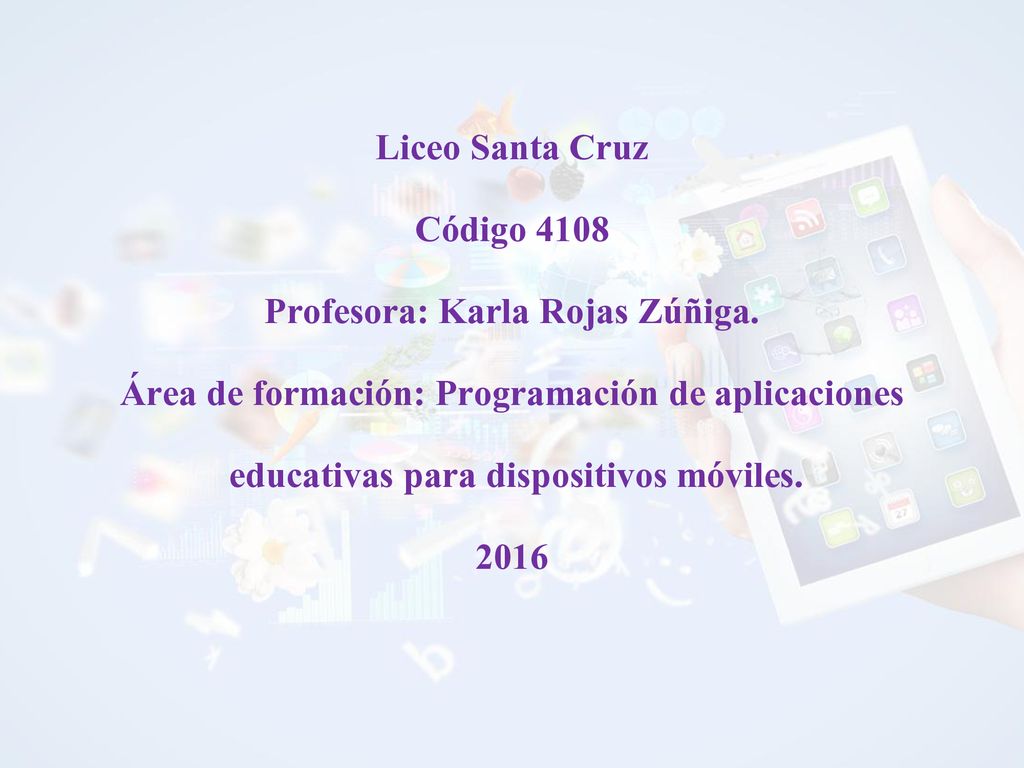 Liceo Santa Cruz

Código 4108

Profesora: Karla Rojas Zúñiga.

Área de formación: Programación de aplicaciones educativas para dispositivos móviles.

2016